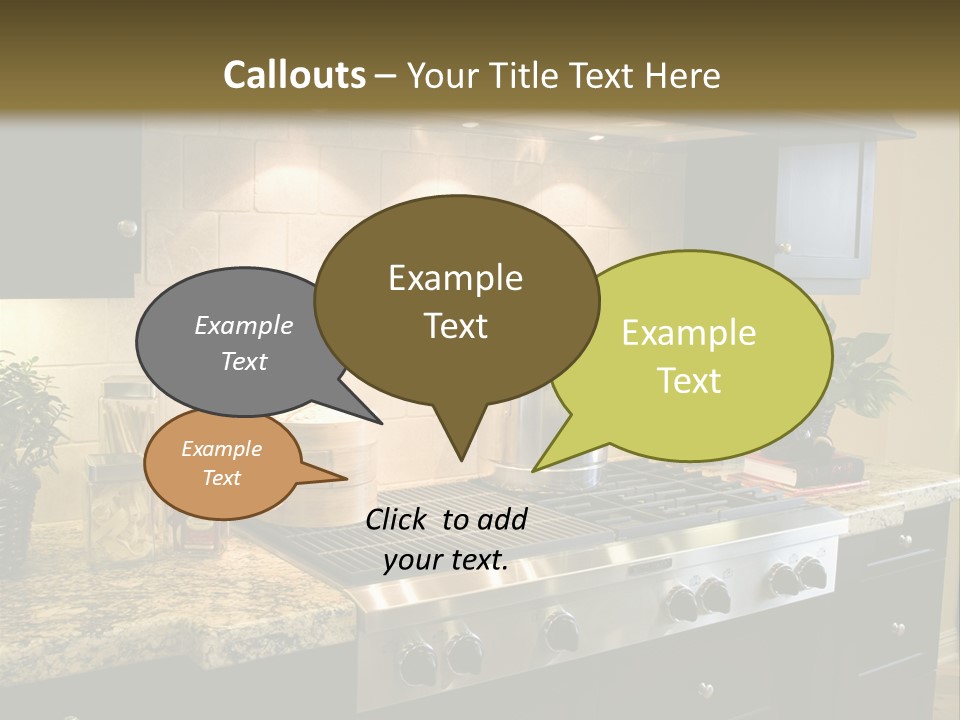 Callouts – Your Title Text Here

Example Text

Example Text

Example Text

Example Text

Click to add your text.